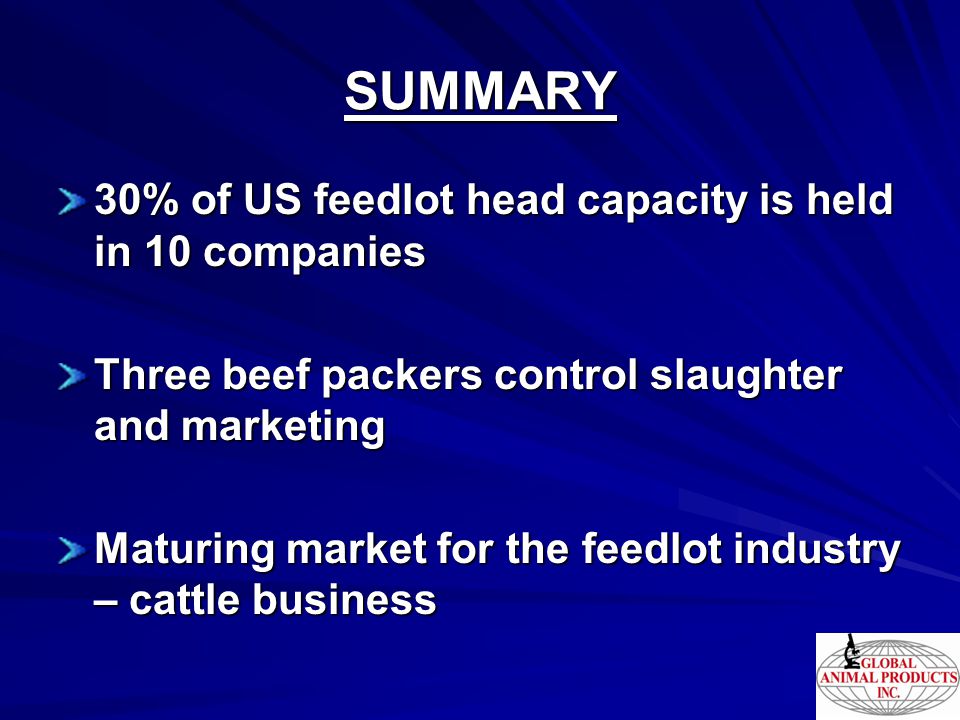 SUMMARY

30% of US feedlot head capacity is held in 10 companies

Three beef packers control slaughter and marketing

Maturing market for the feedlot industry – cattle business

GLOBAL ANIMAL PRODUCTS INC.